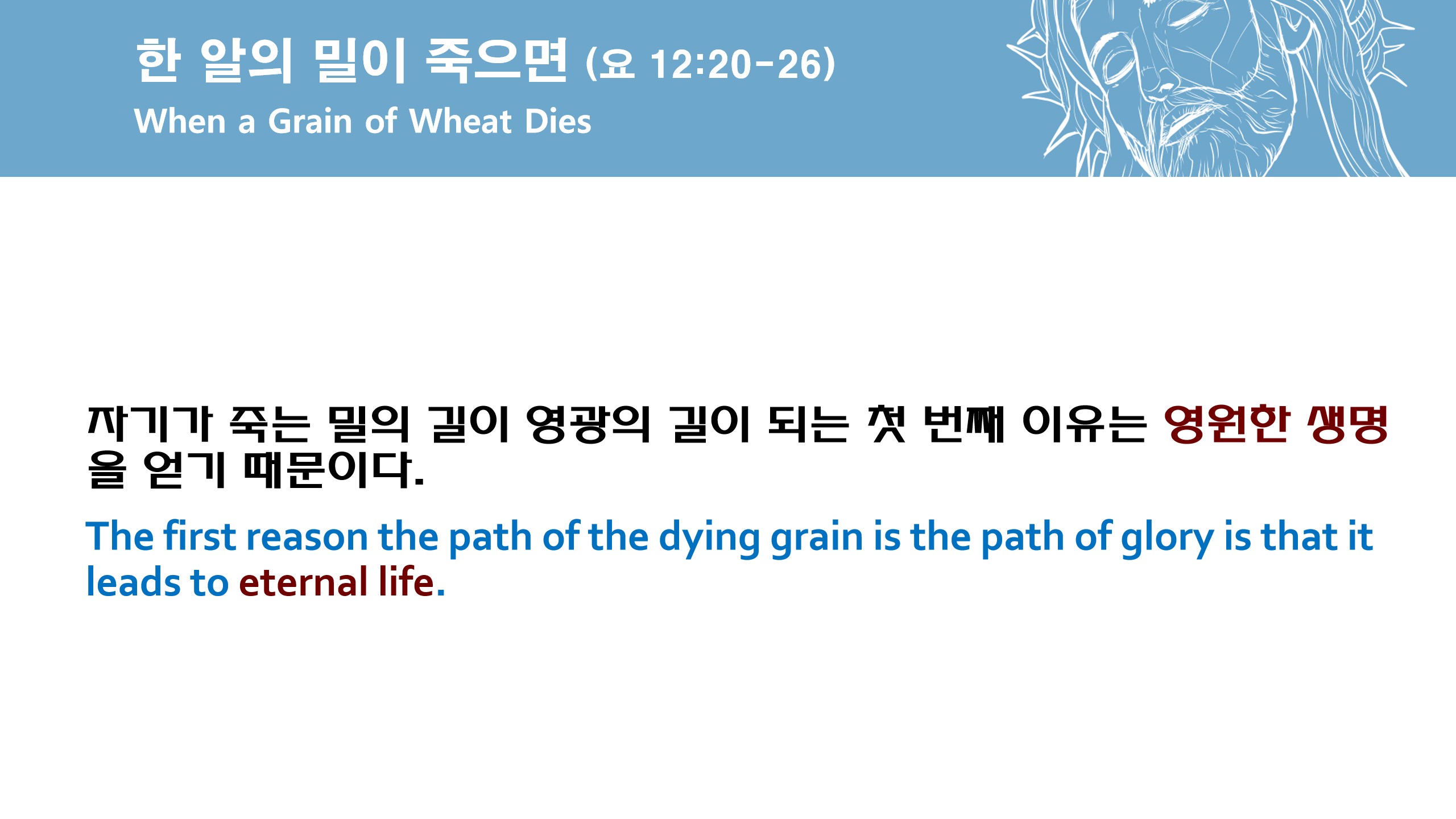 한 알의 밀이 죽으면 (요 12:20-26)
When a Grain of Wheat Dies

자기가 죽는 밀의 길이 영광의 길이 되는 첫 번째 이유는 영원한 생명을 얻기 때문이다.

The first reason the path of the dying grain is the path of glory is that it leads to eternal life.